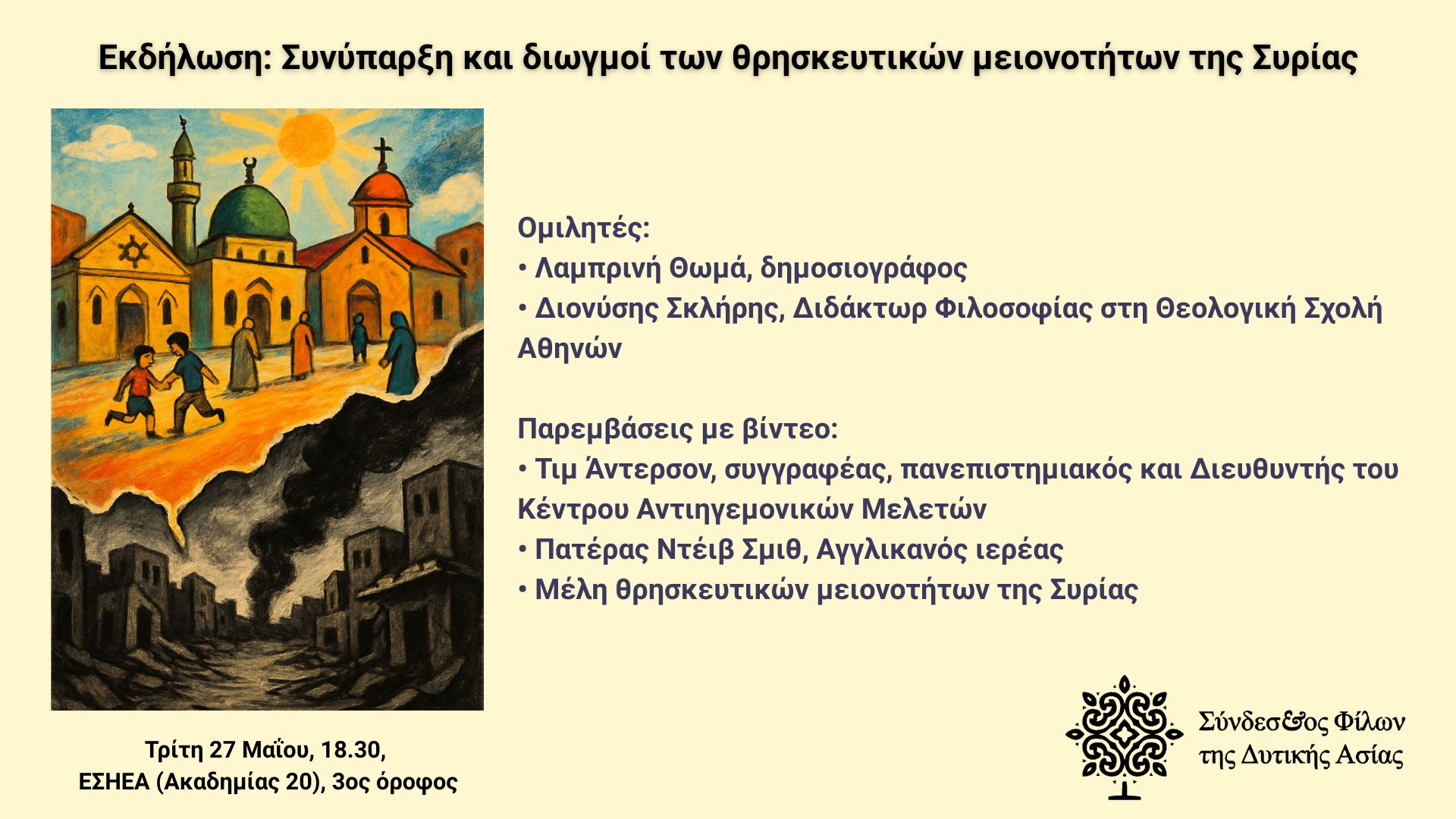 Εκδήλωση: Συνύπαρξη και διωγμοί των θρησκευτικών μειονοτήτων της Συρίας

Ομιλητές:
• Λαμπρινή Θωμά, δημοσιογράφος
• Διονύσης Σκλήρης, Διδάκτωρ Φιλοσοφίας στη Θεολογική Σχολή Αθηνών

Παρεμβάσεις με βίντεο:
• Τιμ Άντερσον, συγγραφέας, πανεπιστημιακός και Διευθυντής του Κέντρου Αντιηγεμονικών Μελετών
• Πατέρας Ντέιβ Σμιθ, Αγγλικανός ιερέας
• Μέλη θρησκευτικών μειονοτήτων της Συρίας

Τρίτη 27 Μαΐου, 18.30,
ΕΣΗΕΑ (Ακαδημίας 20), 3ος όροφος

Σύνδεσμος Φίλων της Δυτικής Ασίας